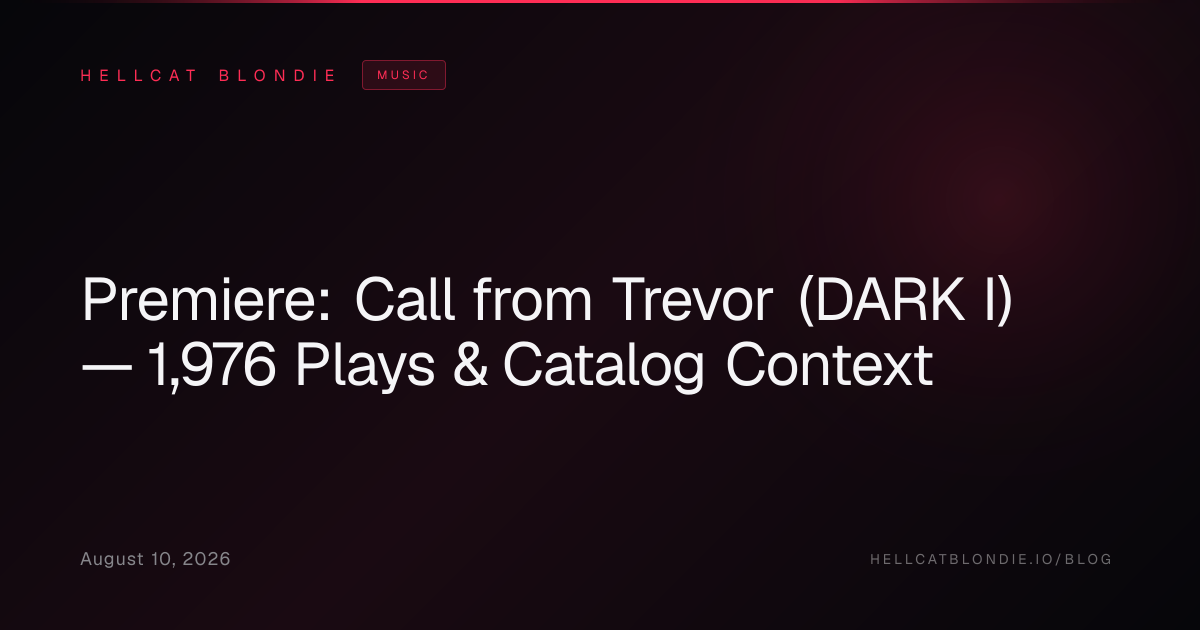 HELLCAT BLONDIE

MUSIC

Premiere: Call from Trevor (DARK I) — 1,976 Plays & Catalog Context

August 10, 2026

HELLCATBLONDIE.IO/BLOG